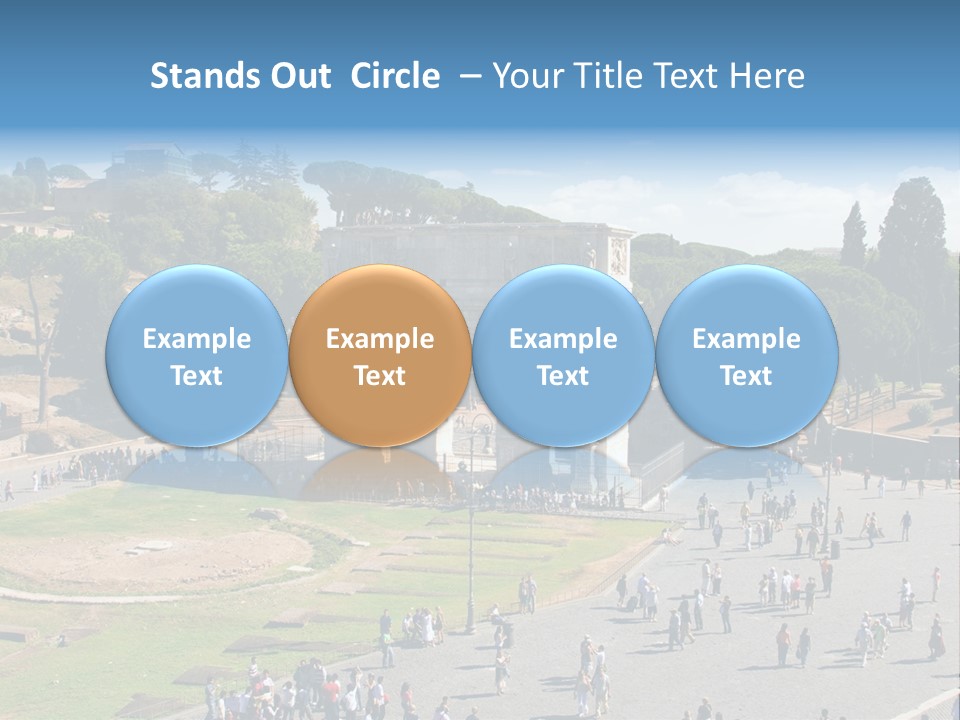 Stands Out Circle – Your Title Text Here

Example Text

Example Text

Example Text

Example Text